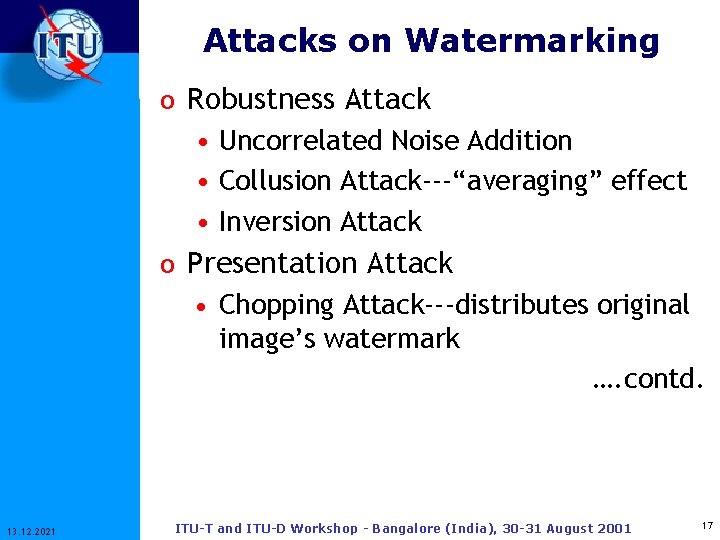 ITU

Attacks on Watermarking

o Robustness Attack
• Uncorrelated Noise Addition
• Collusion Attack---“averaging” effect
• Inversion Attack

o Presentation Attack
• Chopping Attack---distributes original image’s watermark

….contd.

13.12.2021

ITU-T and ITU-D Workshop - Bangalore (India), 30-31 August 2001

17